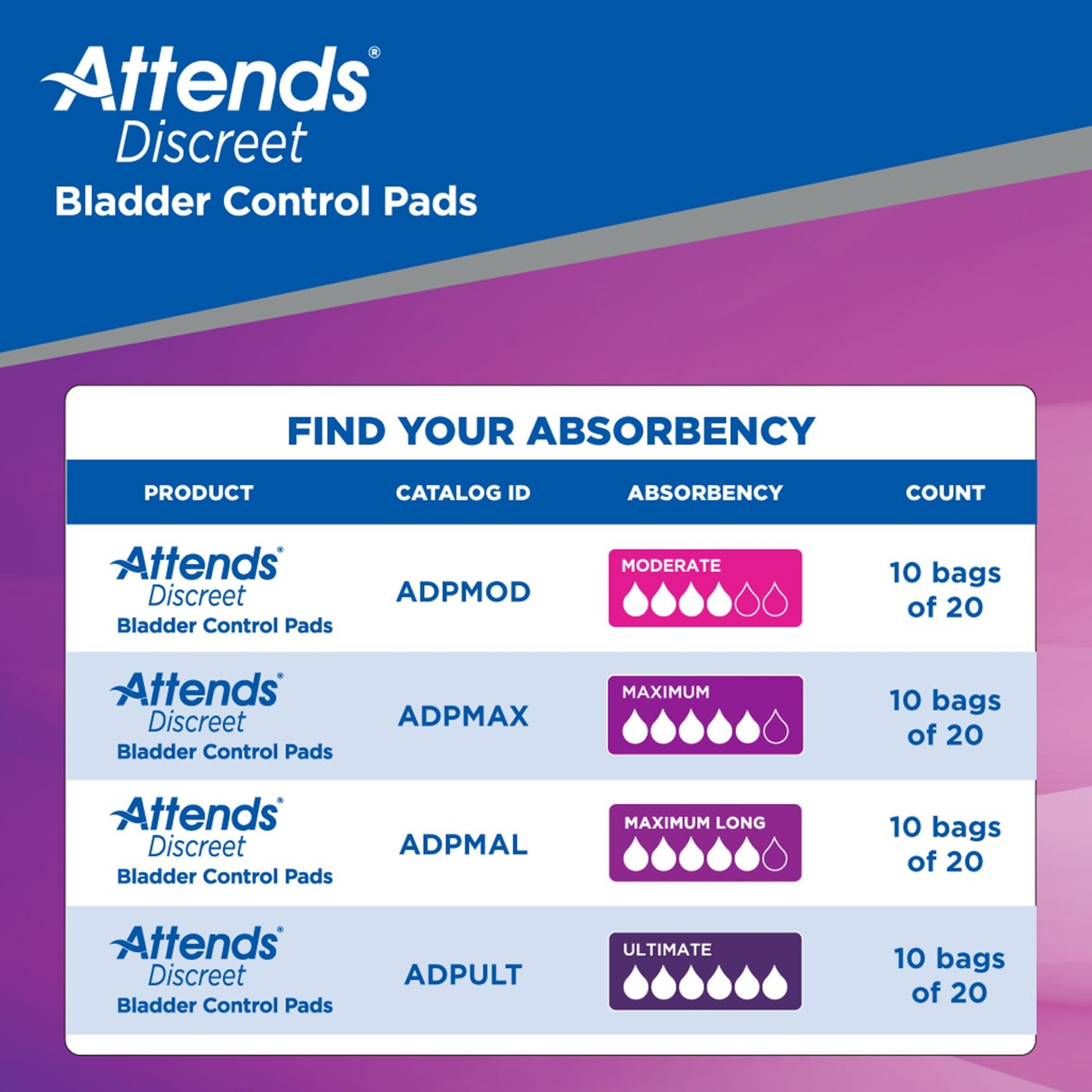 Attends®
Discreet
Bladder Control Pads

FIND YOUR ABSORBENCY

| PRODUCT | CATALOG ID | ABSORBENCY | COUNT |
|---|---|---|---|
| Attends® Discreet Bladder Control Pads | ADPMOD | MODERATE | 10 bags of 20 |
| Attends® Discreet Bladder Control Pads | ADPMAX | MAXIMUM | 10 bags of 20 |
| Attends® Discreet Bladder Control Pads | ADPMAL | MAXIMUM LONG | 10 bags of 20 |
| Attends® Discreet Bladder Control Pads | ADPULT | ULTIMATE | 10 bags of 20 |